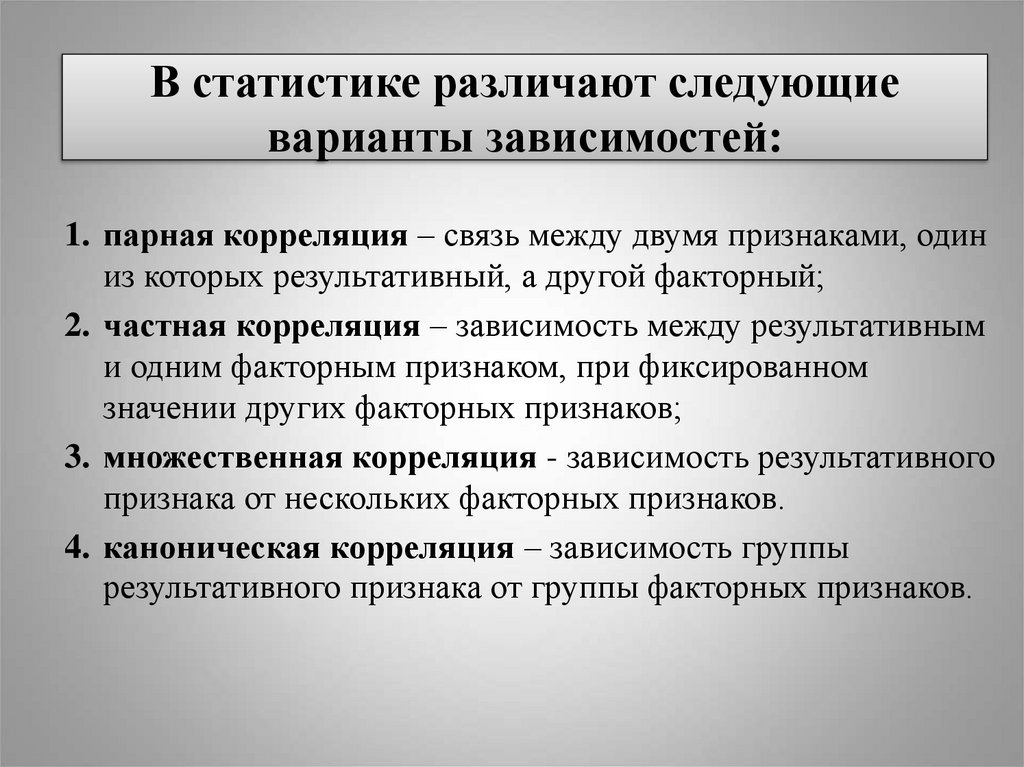 В статистике различают следующие варианты зависимостей:

1. парная корреляция – связь между двумя признаками, один из которых результативный, а другой факторный;
2. частная корреляция – зависимость между результативным и одним факторным признаком, при фиксированном значении других факторных признаков;
3. множественная корреляция - зависимость результативного признака от нескольких факторных признаков.
4. каноническая корреляция – зависимость группы результативного признака от группы факторных признаков.